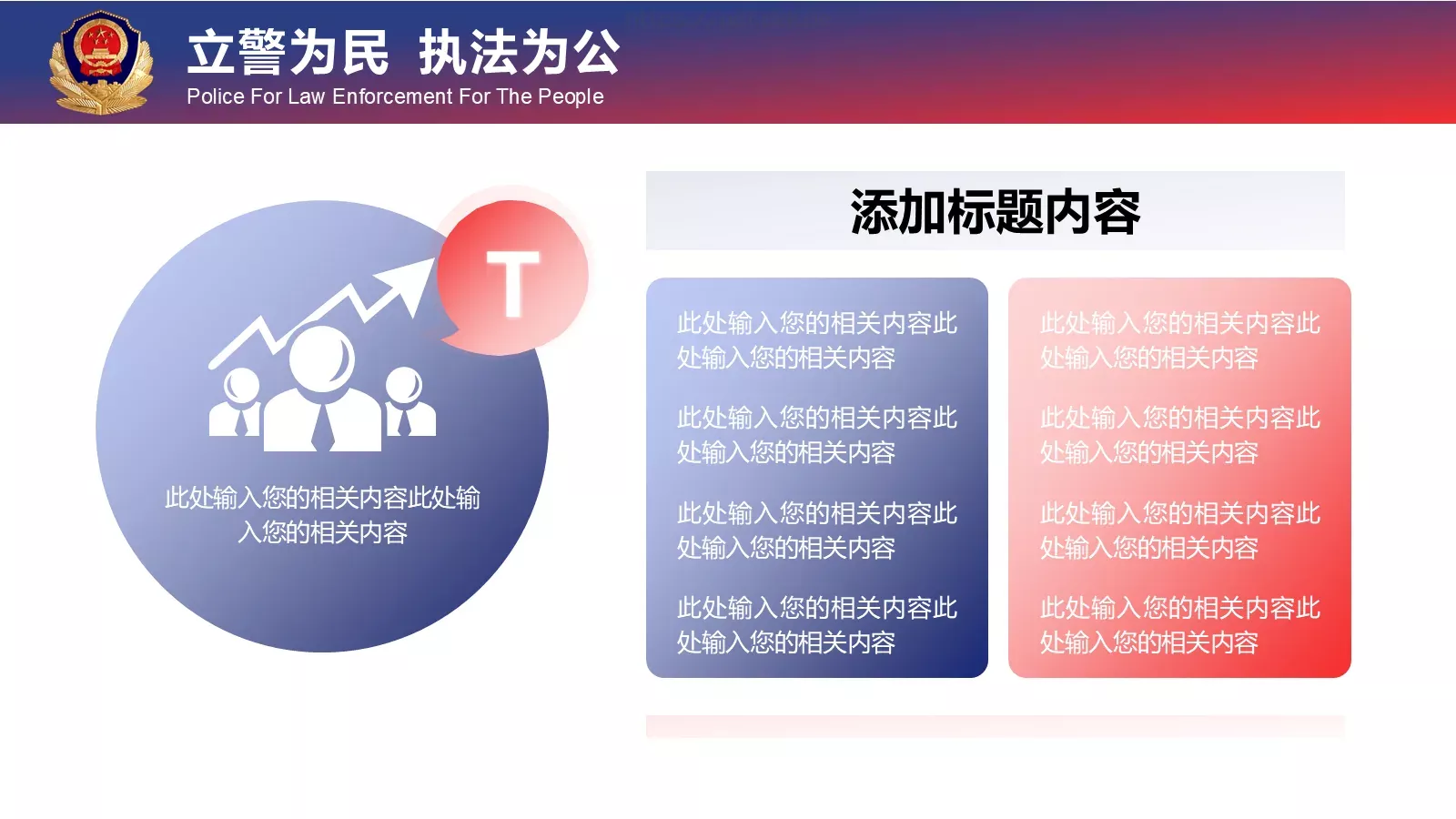 立警为民 执法为公
Police For Law Enforcement For The People

T

此处输入您的相关内容此处输入您的相关内容

添加标题内容

此处输入您的相关内容此处输入您的相关内容

此处输入您的相关内容此处输入您的相关内容

此处输入您的相关内容此处输入您的相关内容

此处输入您的相关内容此处输入您的相关内容

此处输入您的相关内容此处输入您的相关内容

此处输入您的相关内容此处输入您的相关内容

此处输入您的相关内容此处输入您的相关内容

此处输入您的相关内容此处输入您的相关内容